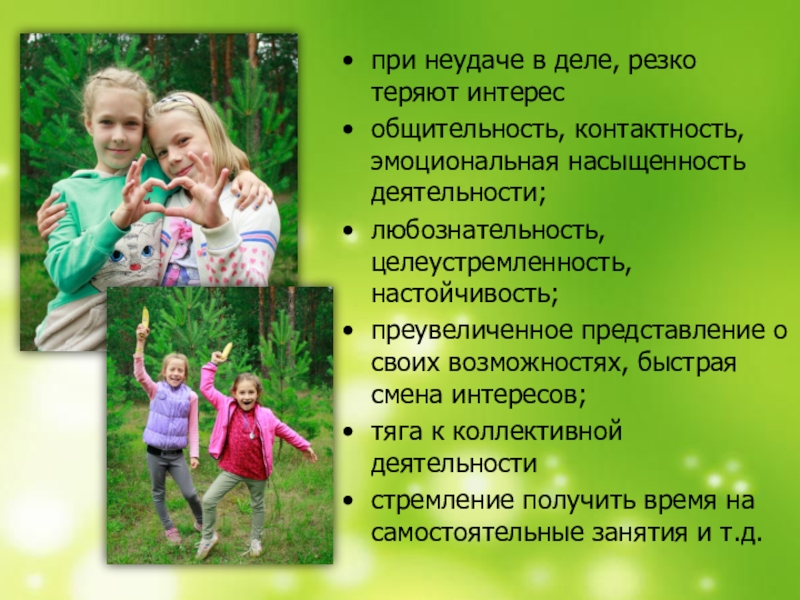 • при неудаче в деле, резко теряют интерес
• общительность, контактность, эмоциональная насыщенность деятельности;
• любознательность, целеустремленность, настойчивость;
• преувеличенное представление о своих возможностях, быстрая смена интересов;
• тяга к коллективной деятельности
• стремление получить время на самостоятельные занятия и т.д.